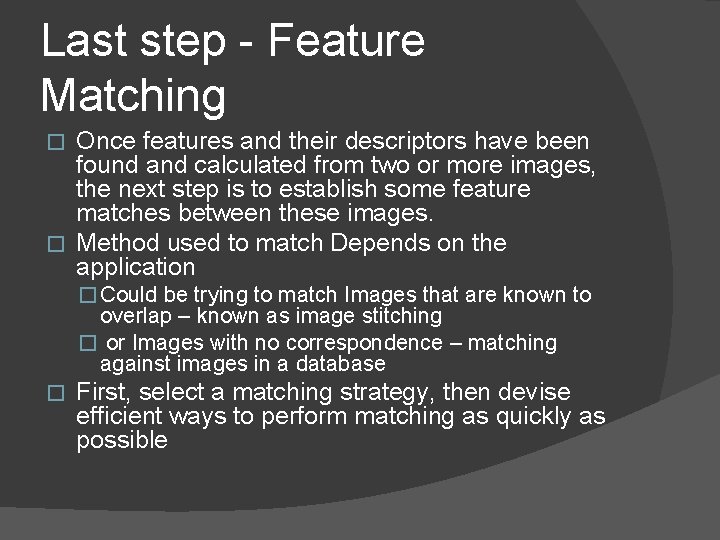 Last step - Feature Matching

□ Once features and their descriptors have been found and calculated from two or more images, the next step is to establish some feature matches between these images.

□ Method used to match Depends on the application

□ Could be trying to match Images that are known to overlap – known as image stitching

□ or Images with no correspondence – matching against images in a database

□ First, select a matching strategy, then devise efficient ways to perform matching as quickly as possible